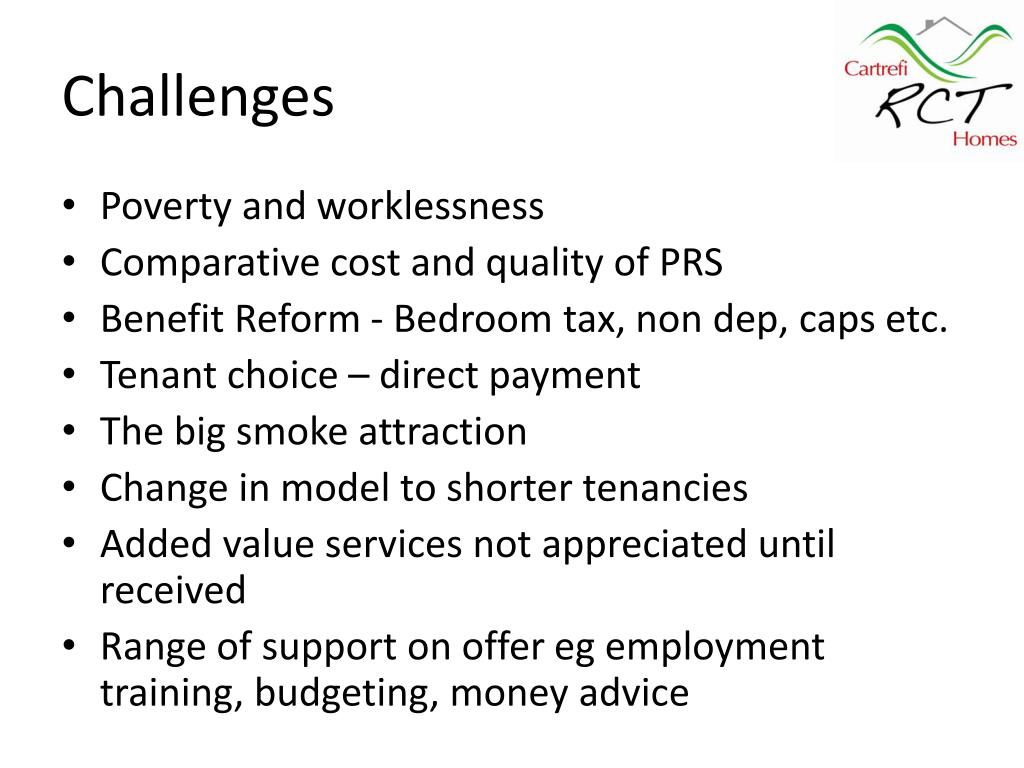 Challenges

Cartrefi
RCT
Homes

• Poverty and worklessness
• Comparative cost and quality of PRS
• Benefit Reform - Bedroom tax, non dep, caps etc.
• Tenant choice – direct payment
• The big smoke attraction
• Change in model to shorter tenancies
• Added value services not appreciated until received
• Range of support on offer eg employment training, budgeting, money advice